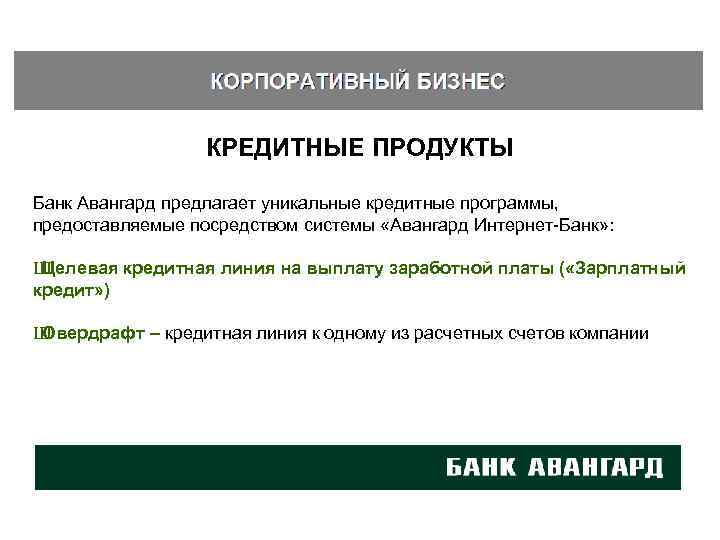 КОРПОРАТИВНЫЙ БИЗНЕС

КРЕДИТНЫЕ ПРОДУКТЫ

Банк Авангард предлагает уникальные кредитные программы, предоставляемые посредством системы «Авангард Интернет-Банк»:

ШЦелевая кредитная линия на выплату заработной платы («Зарплатный кредит»)

ШОвердрафт – кредитная линия к одному из расчетных счетов компании

БАНК АВАНГАРД